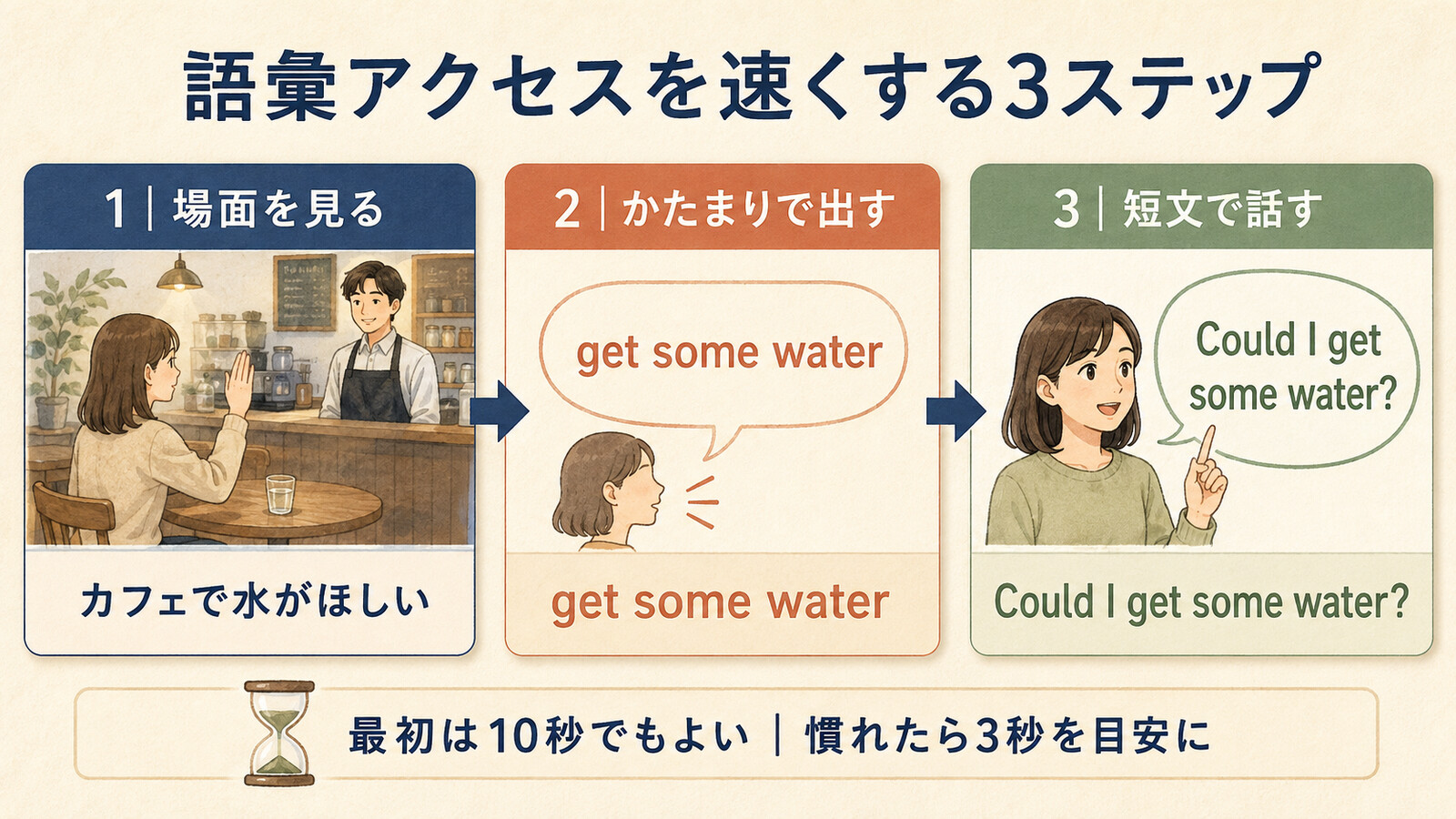 語彙アクセスを速くする3ステップ

1 | 場面を見る

カフェで水がほしい

2 | かたまりで出す

get some water

get some water

3 | 短文で話す

Could I get some water?

Could I get some water?

最初は10秒でもよい | 慣れたら3秒を目安に